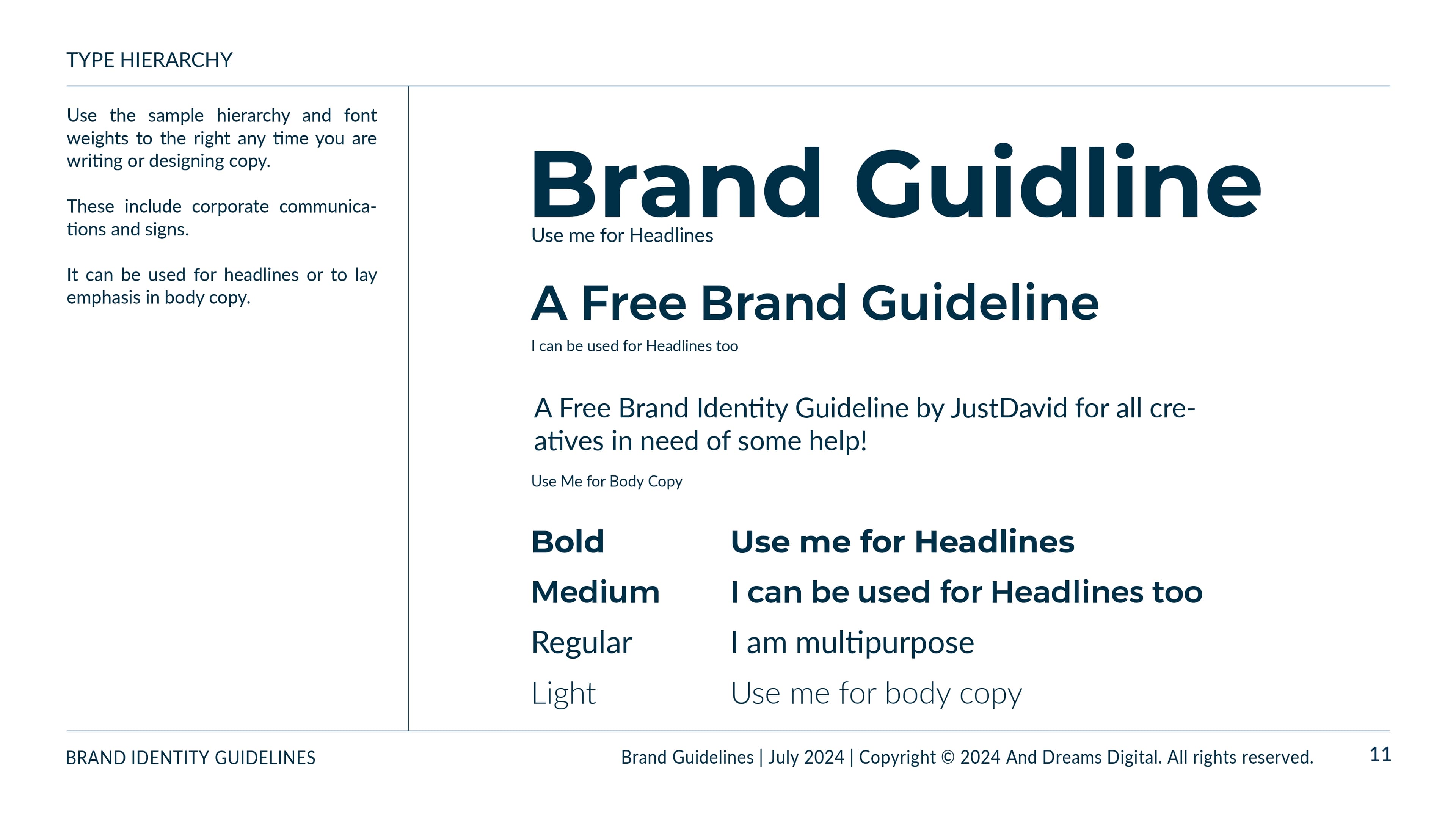 TYPE HIERARCHY

Use the sample hierarchy and font weights to the right any time you are writing or designing copy.

These include corporate communications and signs.

It can be used for headlines or to lay emphasis in body copy.

Brand Guidline
Use me for Headlines

A Free Brand Guideline
I can be used for Headlines too

A Free Brand Identity Guideline by JustDavid for all creatives in need of some help!
Use Me for Body Copy

| Bold | Use me for Headlines |
|---|---|
| Medium | I can be used for Headlines too |
| Regular | I am multipurpose |
| Light | Use me for body copy |

BRAND IDENTITY GUIDELINES

Brand Guidelines | July 2024 | Copyright © 2024 And Dreams Digital. All rights reserved.

11